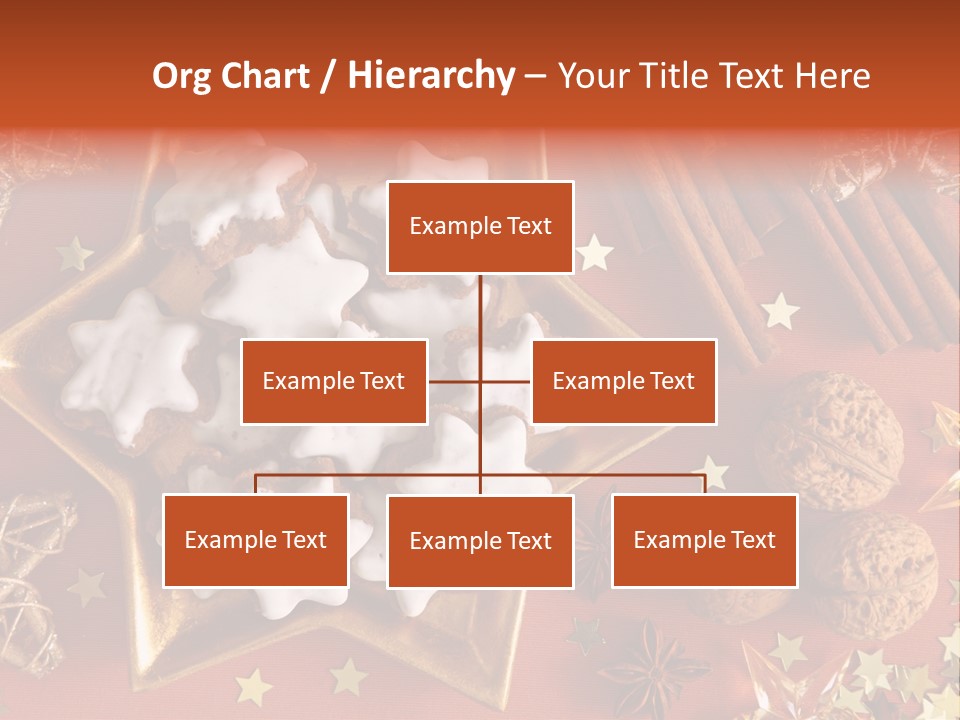 Org Chart / Hierarchy – Your Title Text Here

Example Text

Example Text

Example Text

Example Text

Example Text

Example Text